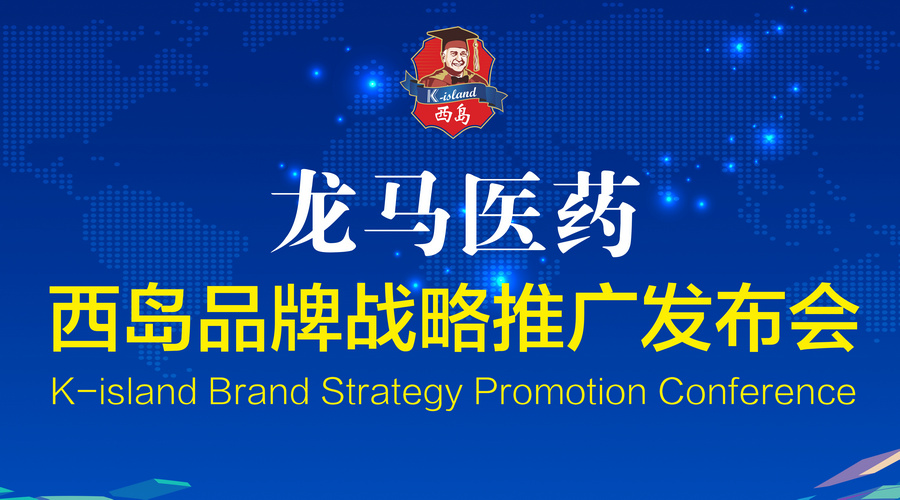 K-island
西岛

龙马医药

西岛品牌战略推广发布会

K-island Brand Strategy Promotion Conference